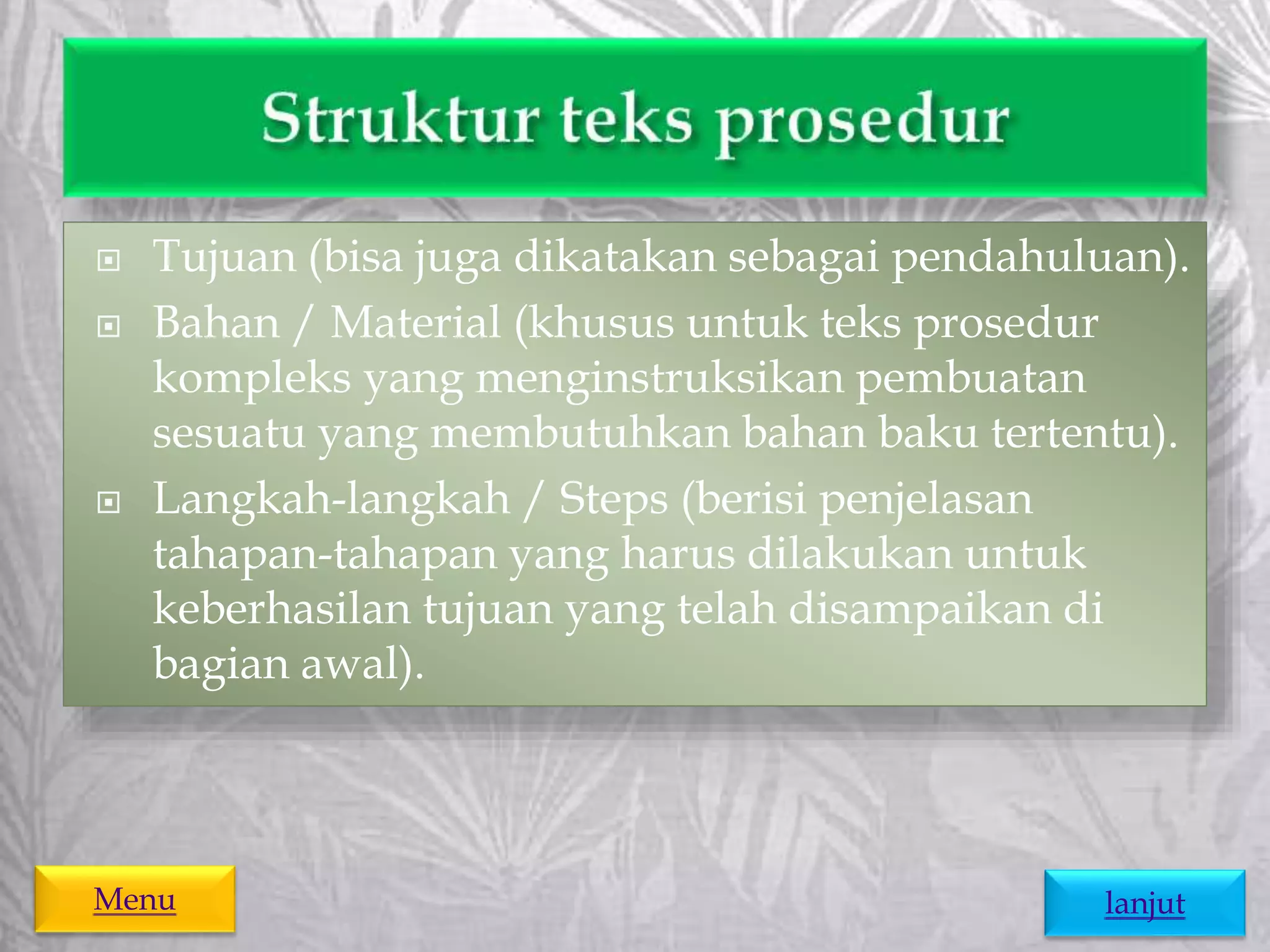 Struktur teks prosedur

Tujuan (bisa juga dikatakan sebagai pendahuluan).

Bahan / Material (khusus untuk teks prosedur kompleks yang menginstruksikan pembuatan sesuatu yang membutuhkan bahan baku tertentu).

Langkah-langkah / Steps (berisi penjelasan tahapan-tahapan yang harus dilakukan untuk keberhasilan tujuan yang telah disampaikan di bagian awal).

Menu

lanjut